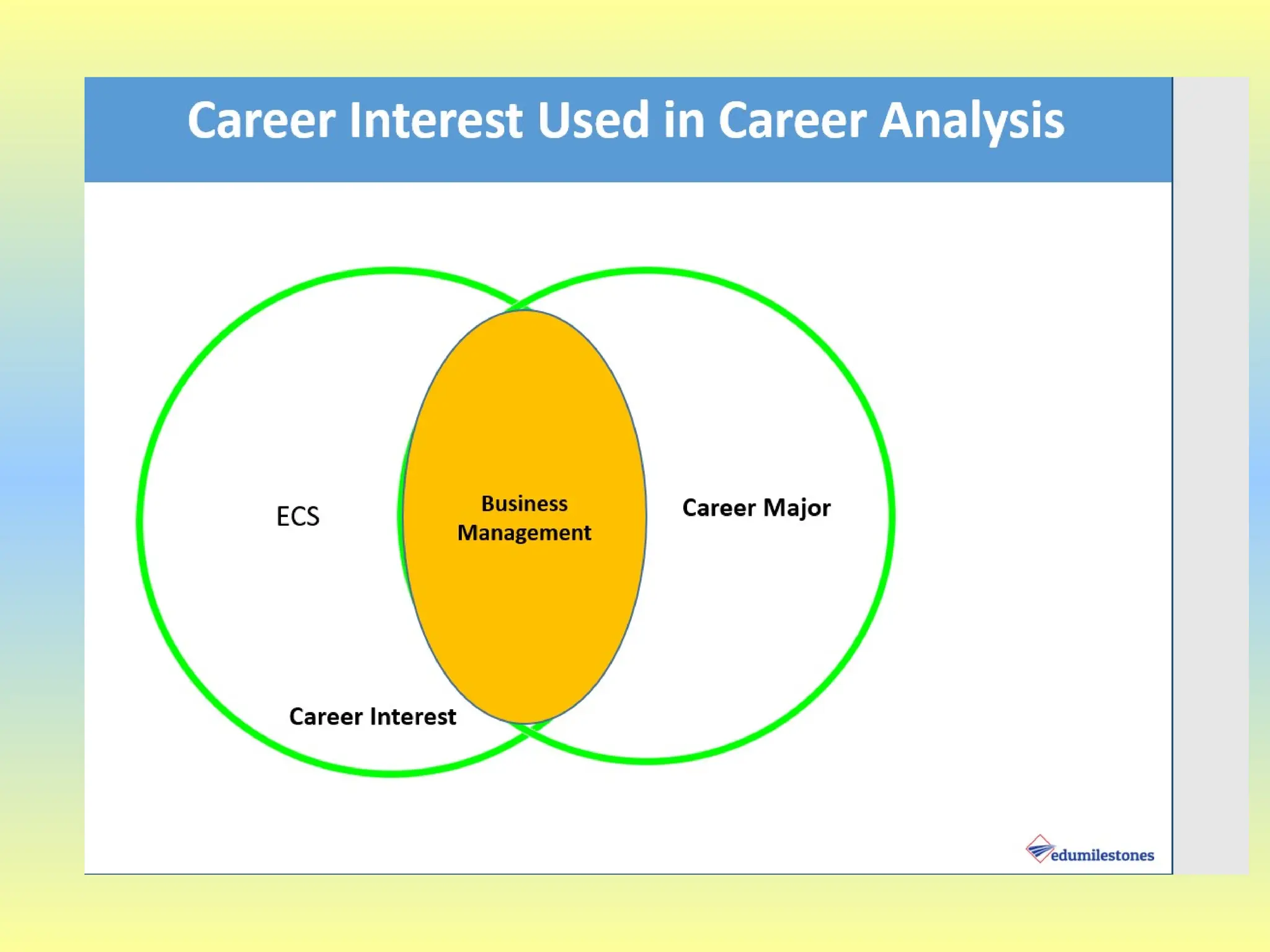 Career Interest Used in Career Analysis

ECS

Business Management

Career Major

Career Interest

edumilestones